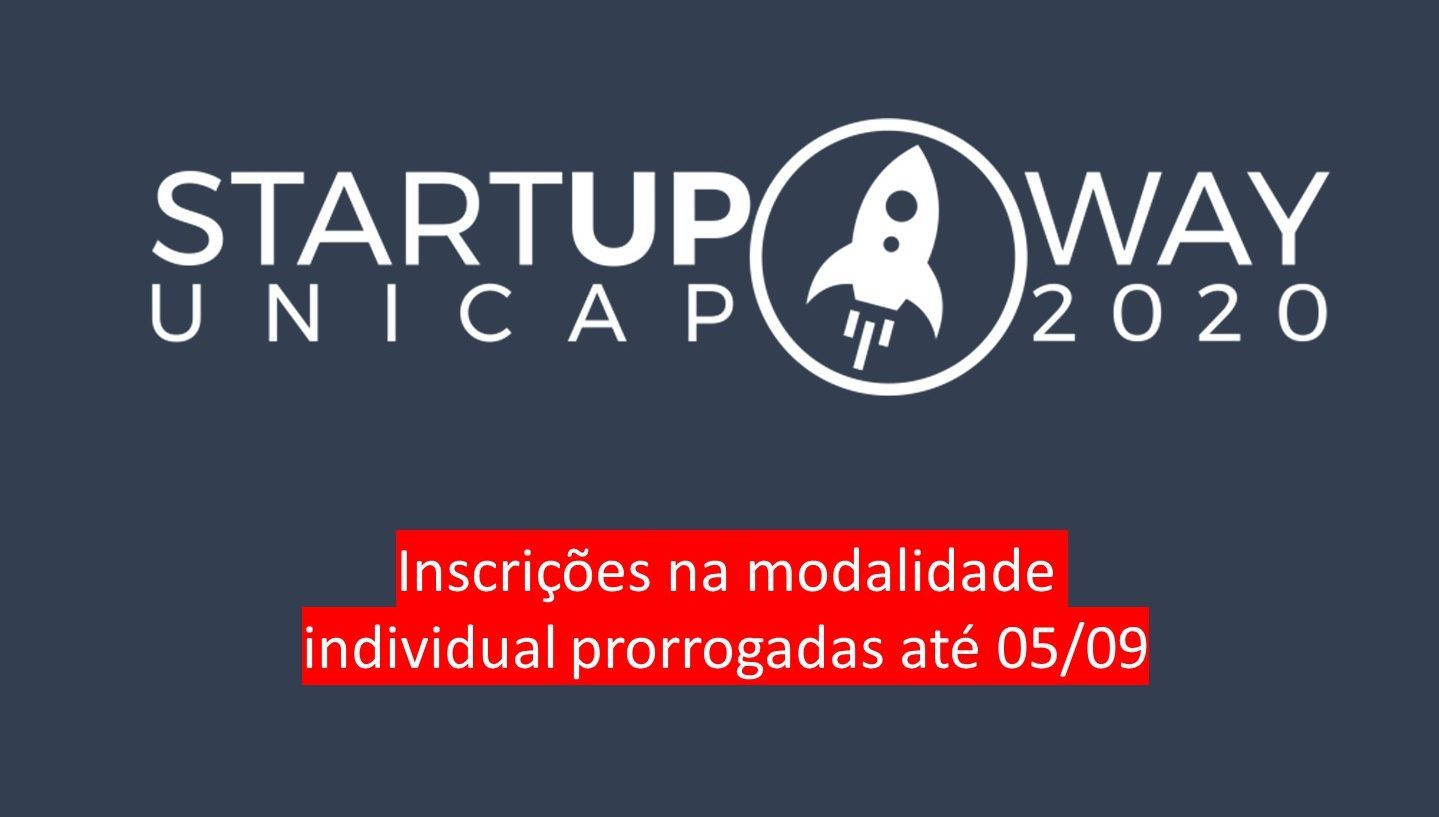 STARTUP WAY
UNICAP 2020

Inscrições na modalidade individual prorrogadas até 05/09